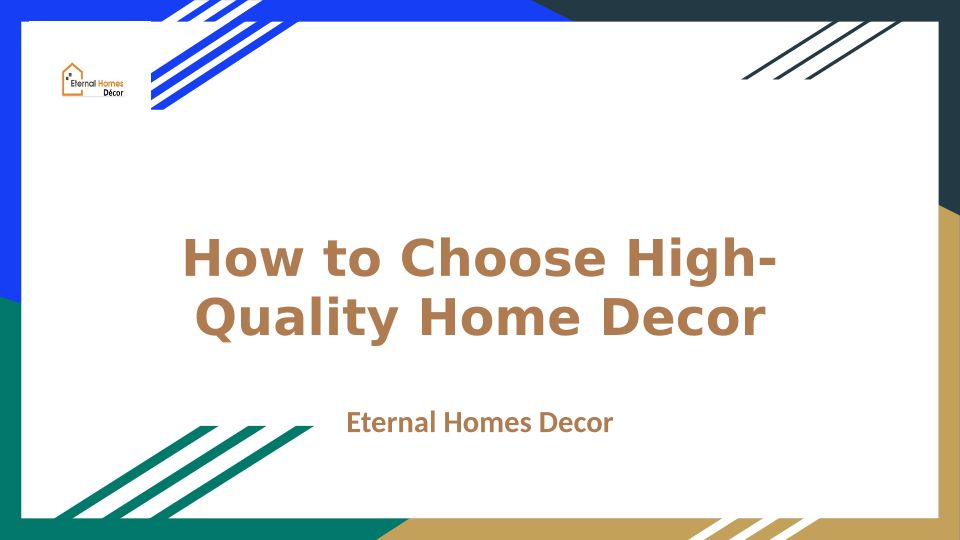 Eternal Homes Décor

How to Choose High-Quality Home Decor

Eternal Homes Decor